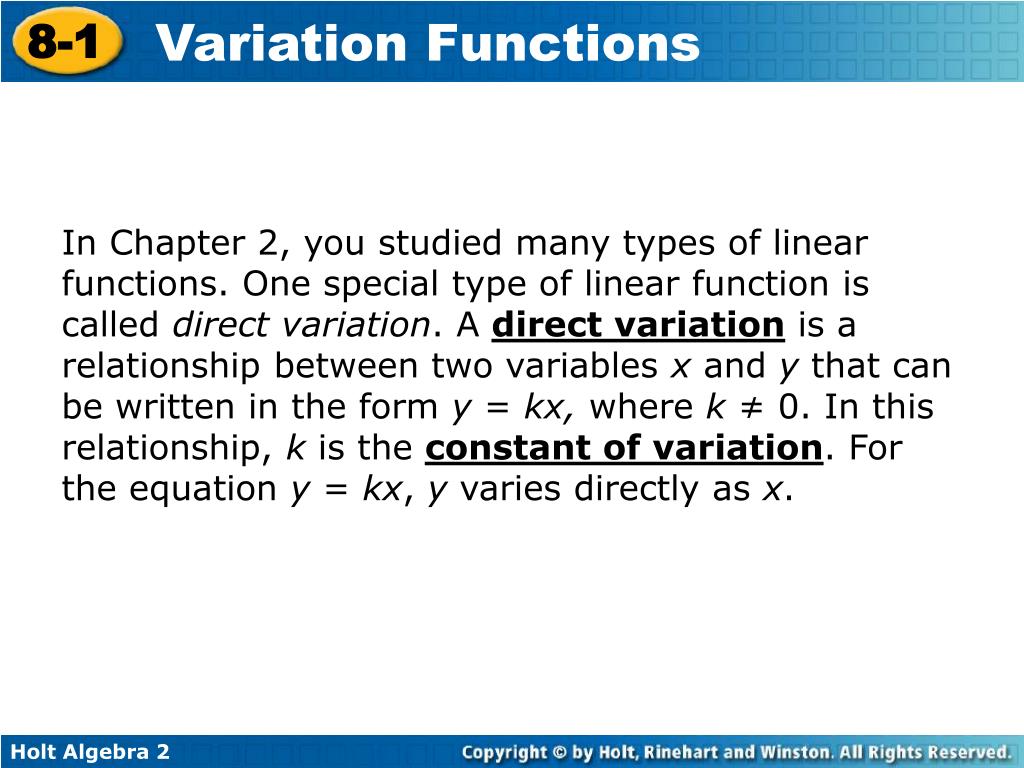 8-1 Variation Functions

In Chapter 2, you studied many types of linear functions. One special type of linear function is called direct variation. A direct variation is a relationship between two variables $x$ and $y$ that can be written in the form $y = kx$, where $k \neq 0$. In this relationship, $k$ is the constant of variation. For the equation $y = kx$, $y$ varies directly as $x$.

Holt Algebra 2

Copyright © by Holt, Rinehart and Winston. All Rights Reserved.